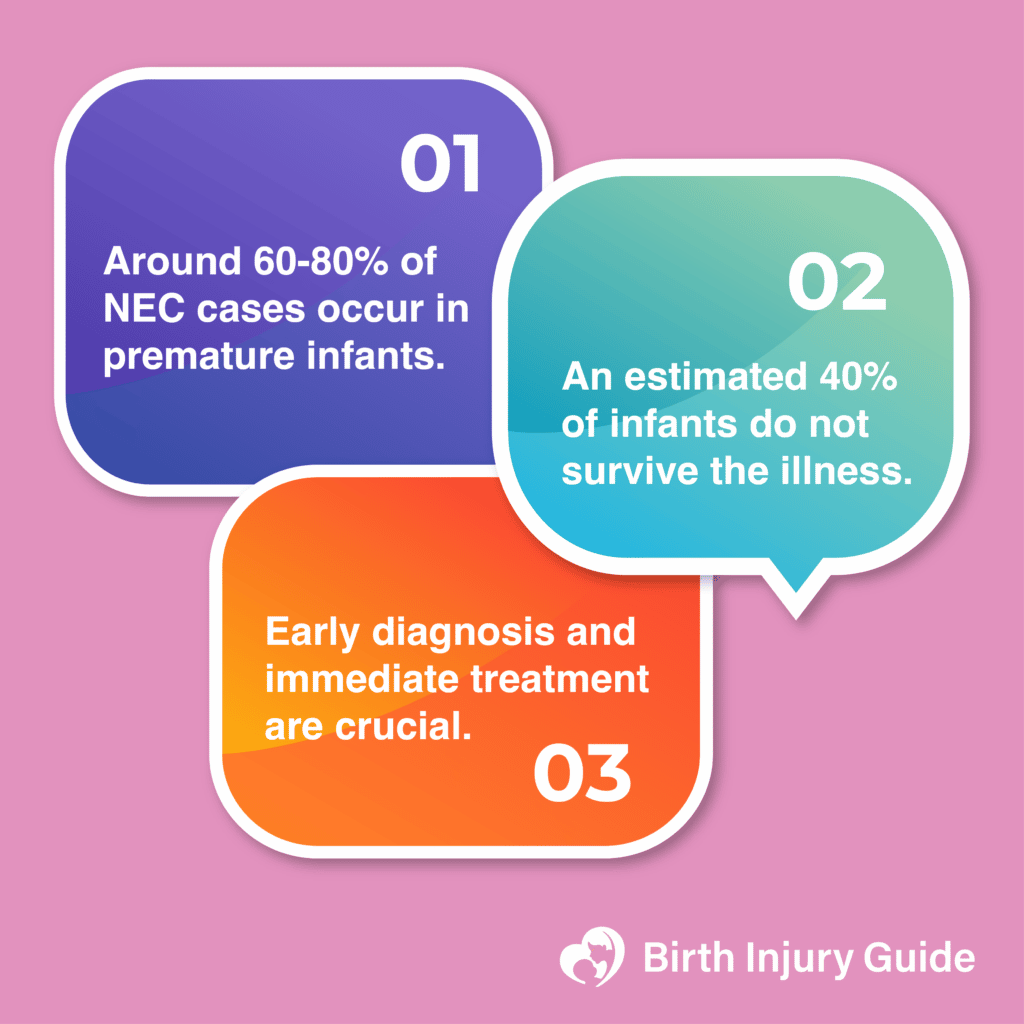 01

Around 60-80% of NEC cases occur in premature infants.

02

An estimated 40% of infants do not survive the illness.

Early diagnosis and immediate treatment are crucial.

03

Birth Injury Guide